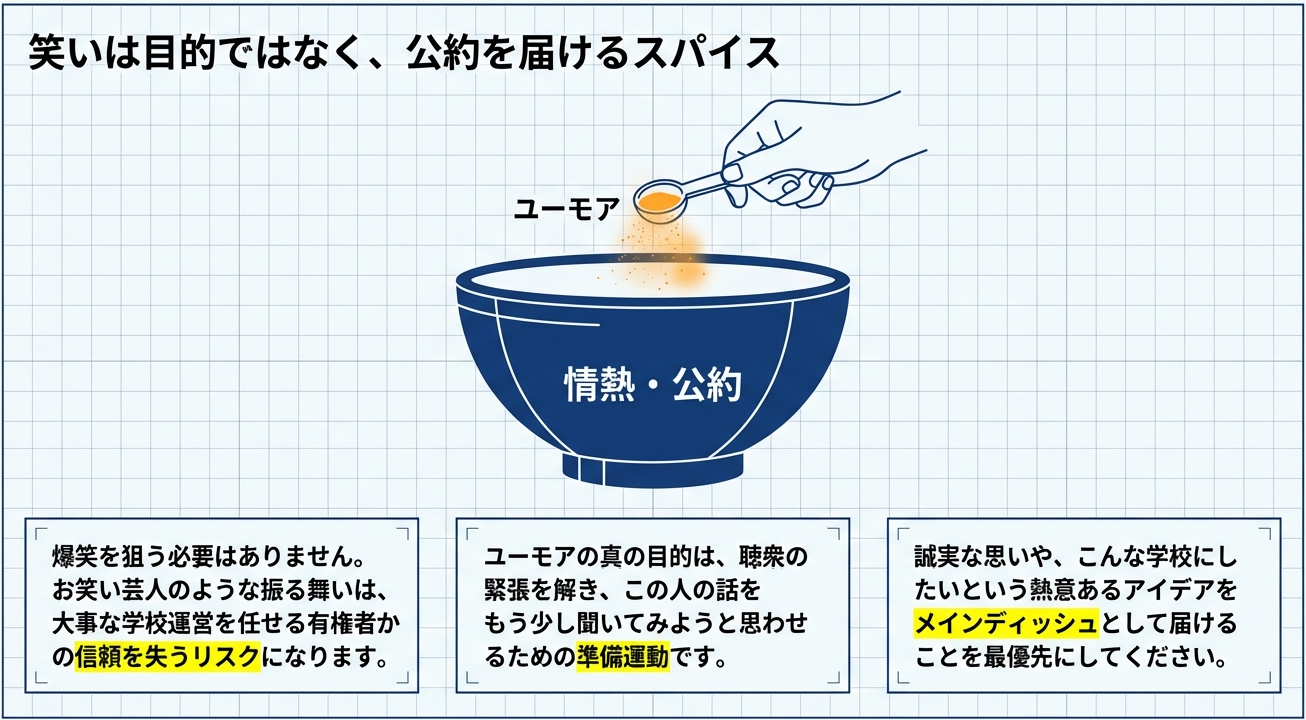 笑いは目的ではなく、公約を届けるスパイス

ユーモア

情熱・公約

爆笑を狙う必要はありません。お笑い芸人のような振る舞いは、大事な学校運営を任せる有権者かの信頼を失うリスクになります。

ユーモアの真の目的は、聴衆の緊張を解き、この人の話をもう少し聞いてみようと思わせるための準備運動です。

誠実な思いや、こんな学校にしたいという熱意あるアイデアをメインディッシュとして届けることを最優先にしてください。